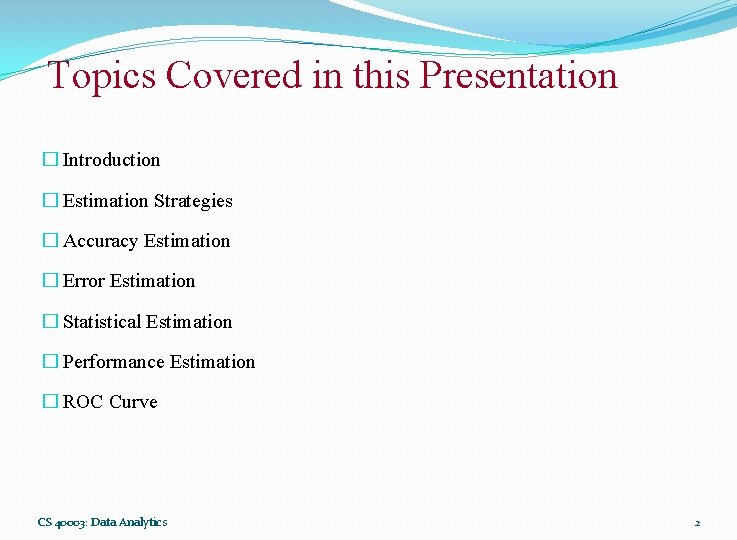 Topics Covered in this Presentation

☐ Introduction

☐ Estimation Strategies

☐ Accuracy Estimation

☐ Error Estimation

☐ Statistical Estimation

☐ Performance Estimation

☐ ROC Curve

CS 40003: Data Analytics

2